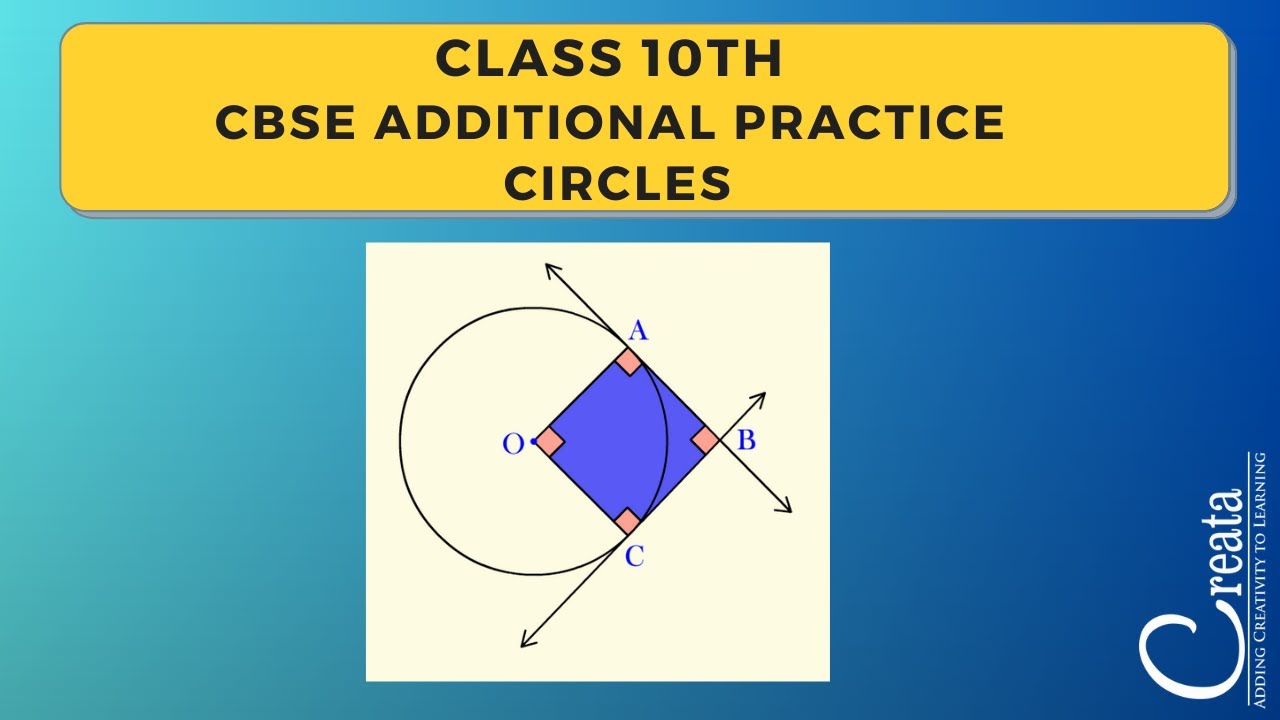 CLASS 10TH
CBSE ADDITIONAL PRACTICE
CIRCLES

A
O
B
C

Creata
ADDING CREATIVITY TO LEARNING